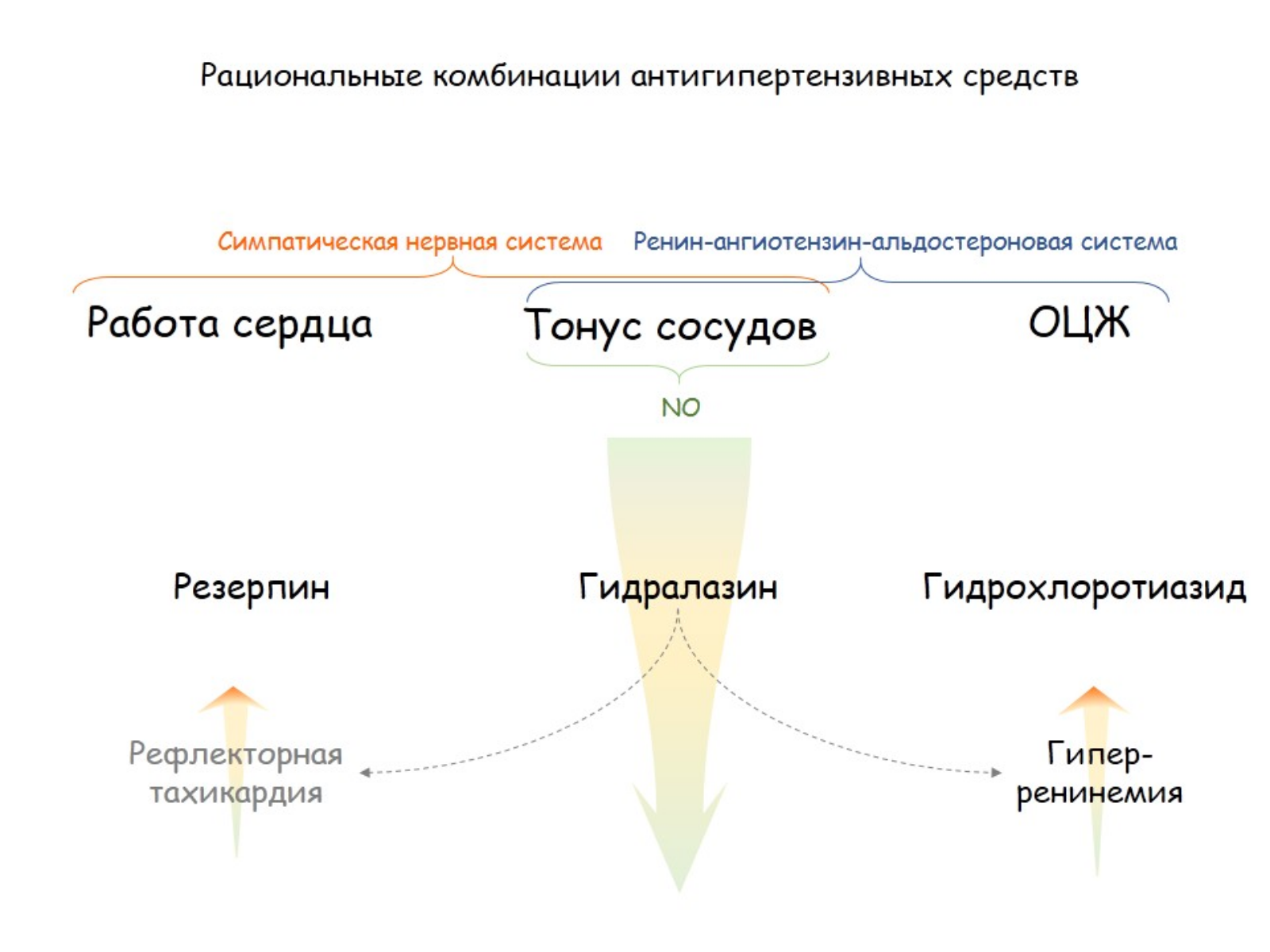 Рациональные комбинации антигипертензивных средств

Симпатическая нервная система

Ренин-ангиотензин-альдостероновая система

Работа сердца

Тонус сосудов

ОЦЖ

NO

Резерпин

Гидралазин

Гидрохлоротиазид

Рефлекторная тахикардия

Гипер-ренинемия